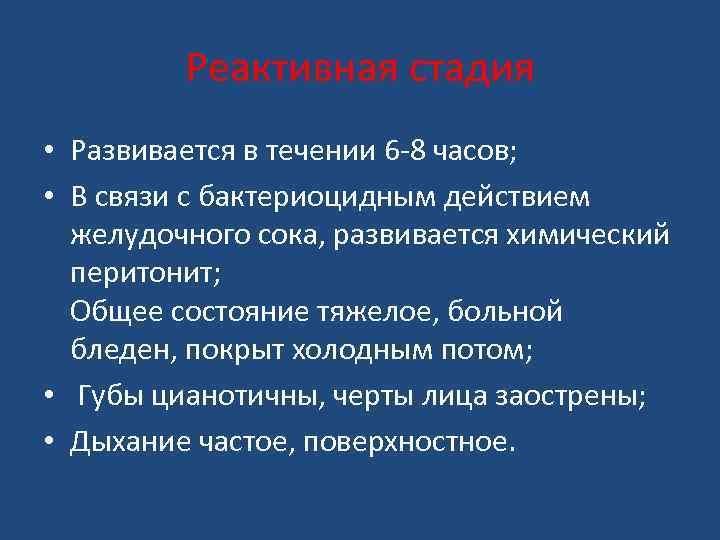 Реактивная стадия

• Развивается в течении 6-8 часов;
• В связи с бактериоцидным действием желудочного сока, развивается химический перитонит;
Общее состояние тяжелое, больной бледен, покрыт холодным потом;
• Губы цианотичны, черты лица заострены;
• Дыхание частое, поверхностное.